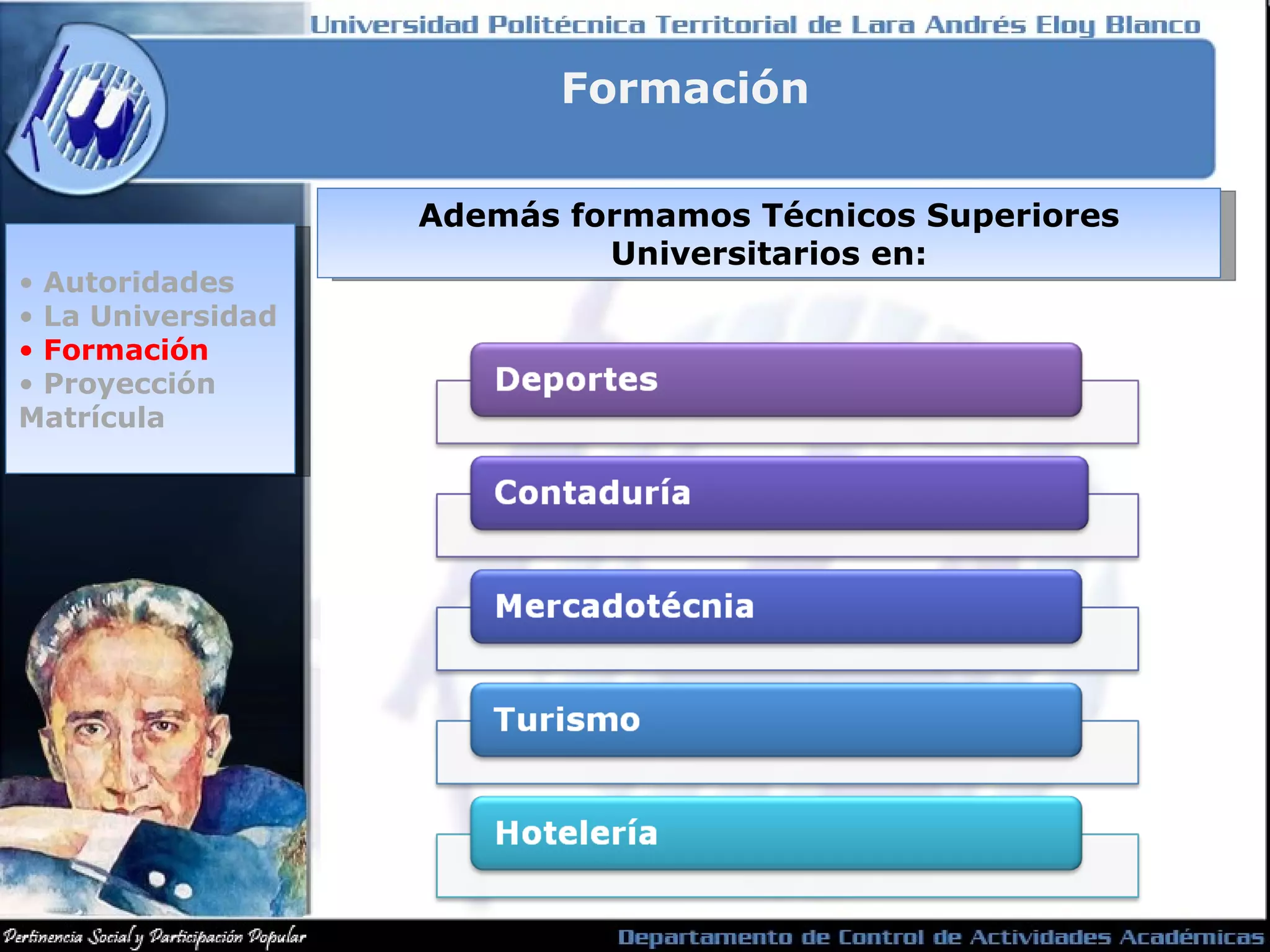 Universidad Politécnica Territorial de Lara Andrés Eloy Blanco

Formación

• Autoridades
• La Universidad
• Formación
• Proyección Matrícula

Además formamos Técnicos Superiores Universitarios en:

Deportes

Contaduría

Mercadotécnia

Turismo

Hotelería

Pertinencia Social y Participación Popular

Departamento de Control de Actividades Académicas